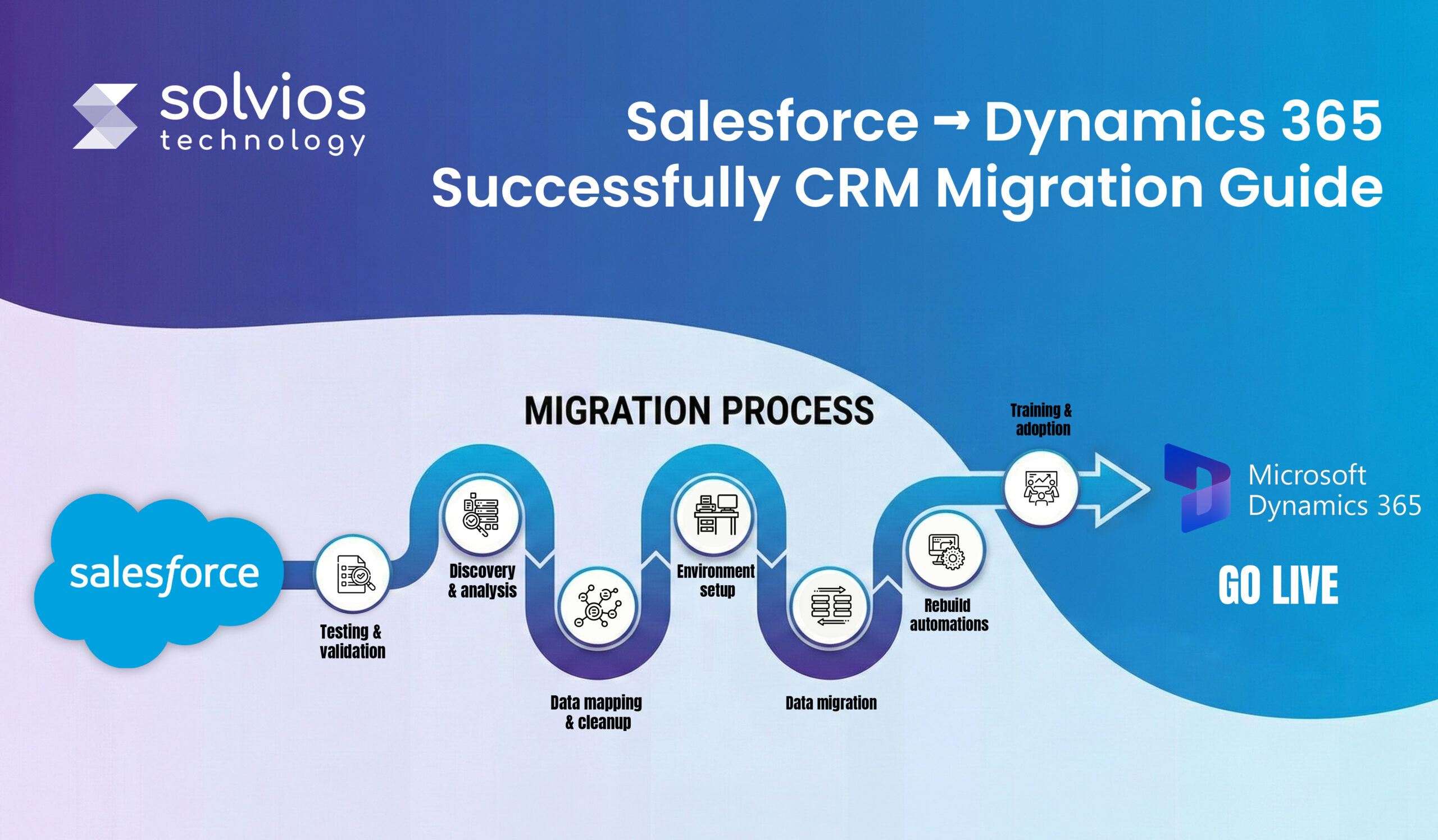 solvios technology

Salesforce → Dynamics 365 Successfully CRM Migration Guide

MIGRATION PROCESS

salesforce

Testing & validation

Discovery & analysis

Data mapping & cleanup

Environment setup

Data migration

Rebuild automations

Training & adoption

Microsoft Dynamics 365

GO LIVE